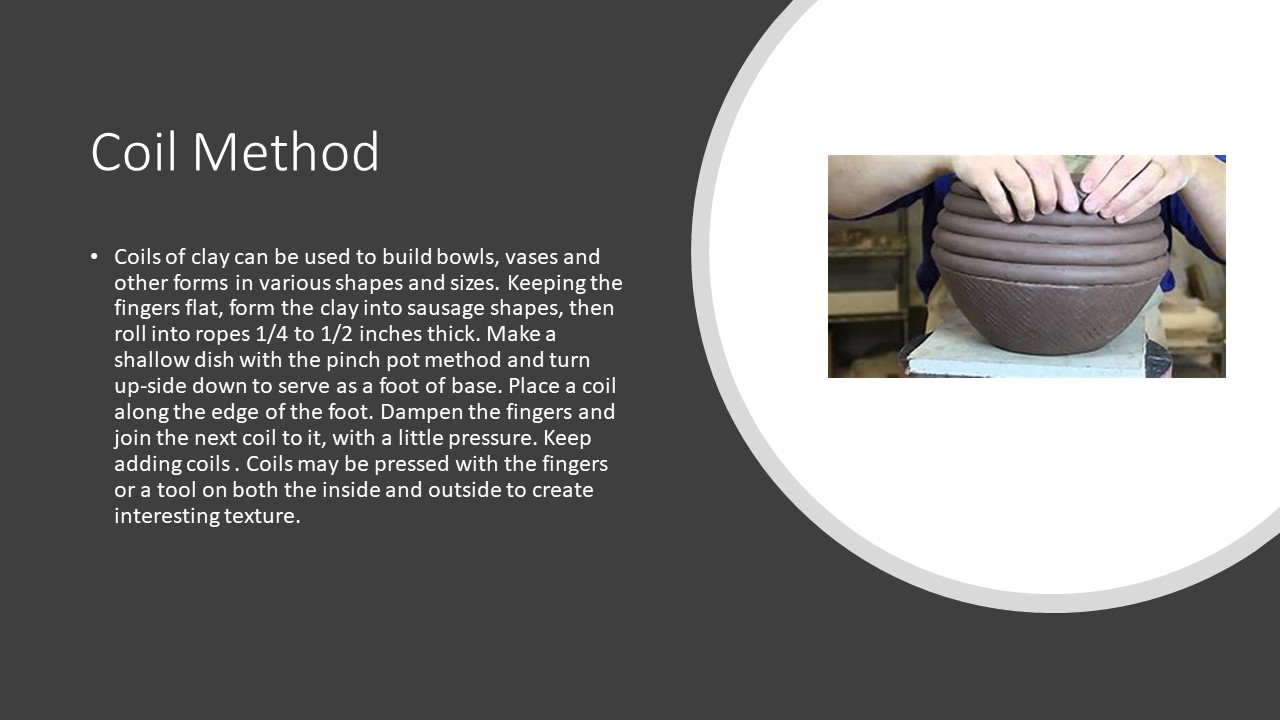 Coil Method

• Coils of clay can be used to build bowls, vases and other forms in various shapes and sizes. Keeping the fingers flat, form the clay into sausage shapes, then roll into ropes 1/4 to 1/2 inches thick. Make a shallow dish with the pinch pot method and turn up-side down to serve as a foot of base. Place a coil along the edge of the foot. Dampen the fingers and join the next coil to it, with a little pressure. Keep adding coils . Coils may be pressed with the fingers or a tool on both the inside and outside to create interesting texture.